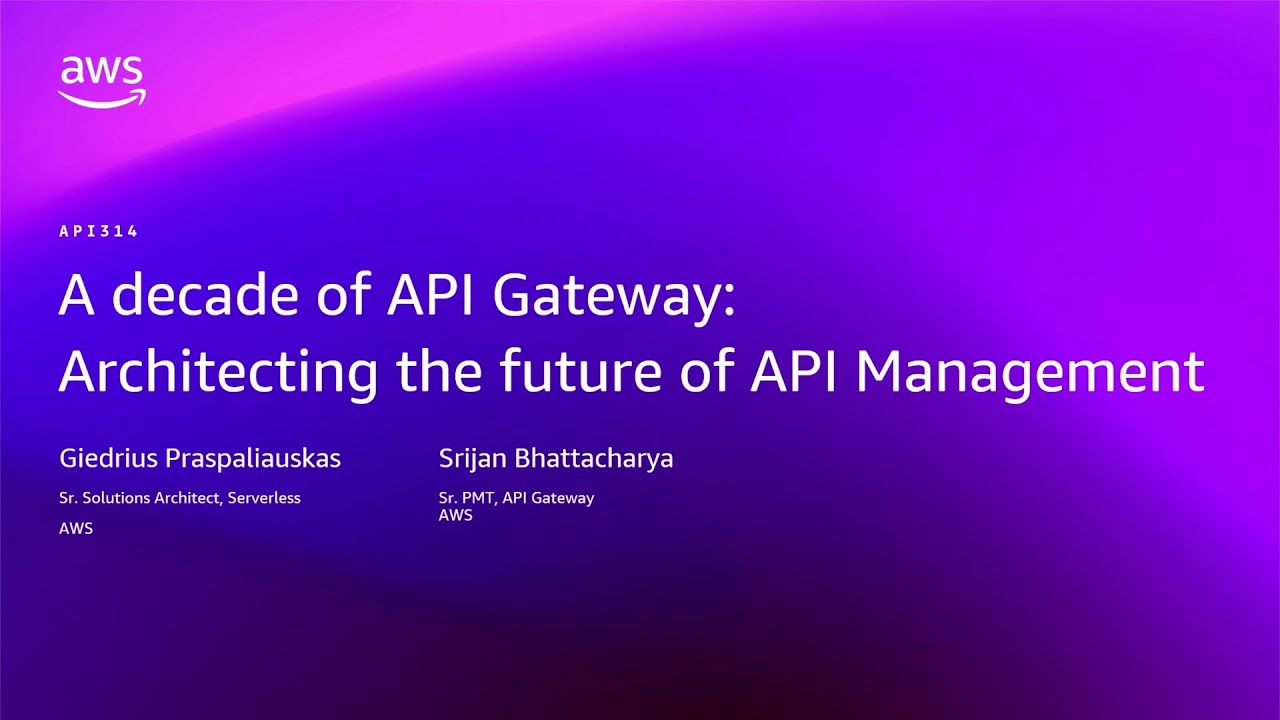 aws

API314

A decade of API Gateway: Architecting the future of API Management

Giedrius Praspaliauskas
Sr. Solutions Architect, Serverless
AWS

Srijan Bhattacharya
Sr. PMT, API Gateway
AWS